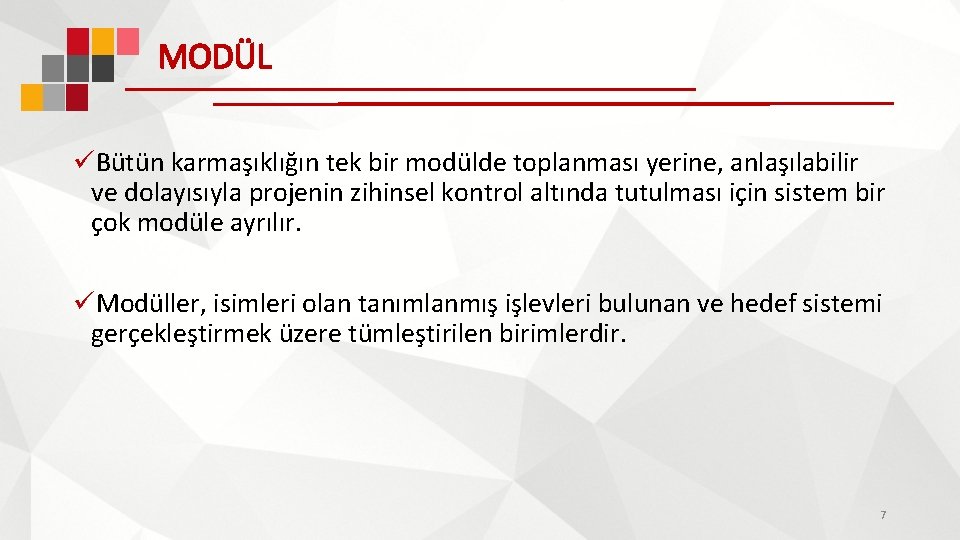 MODÜL

✓Bütün karmaşıklığın tek bir modülde toplanması yerine, anlaşılabilir ve dolayısıyla projenin zihinsel kontrol altında tutulması için sistem bir çok modüle ayrılır.

✓Modüller, isimleri olan tanımlanmış işlevleri bulunan ve hedef sistemi gerçekleştirmek üzere tümleştirilen birimlerdir.

7